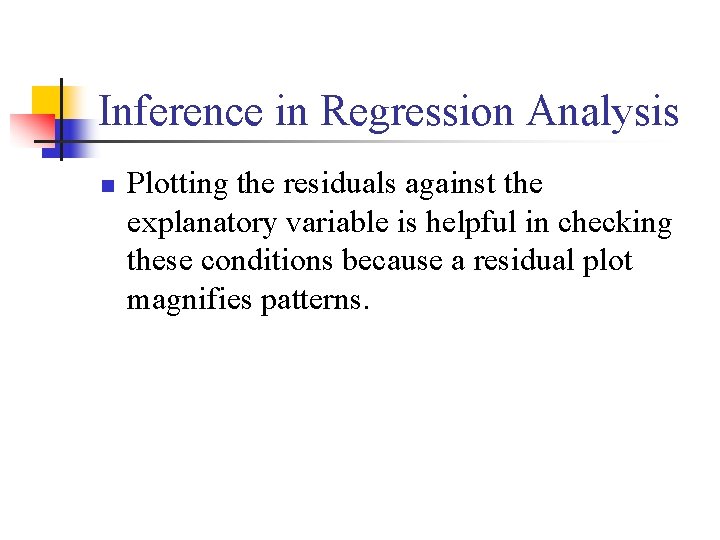 Inference in Regression Analysis

Plotting the residuals against the explanatory variable is helpful in checking these conditions because a residual plot magnifies patterns.